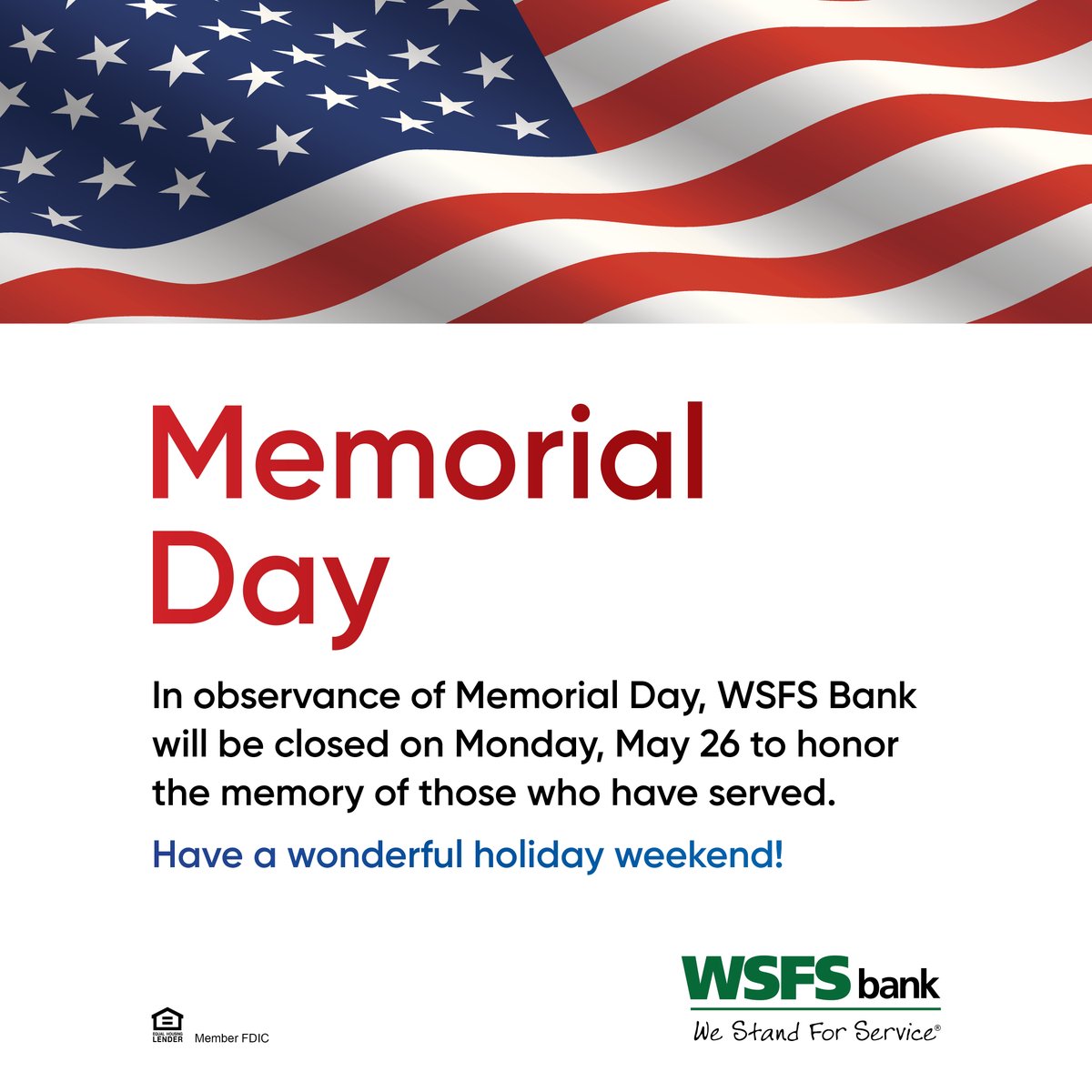 Memorial Day

In observance of Memorial Day, WSFS Bank will be closed on Monday, May 26 to honor the memory of those who have served.

Have a wonderful holiday weekend!

EQUAL HOUSING LENDER Member FDIC

WSFS bank
We Stand For Service®